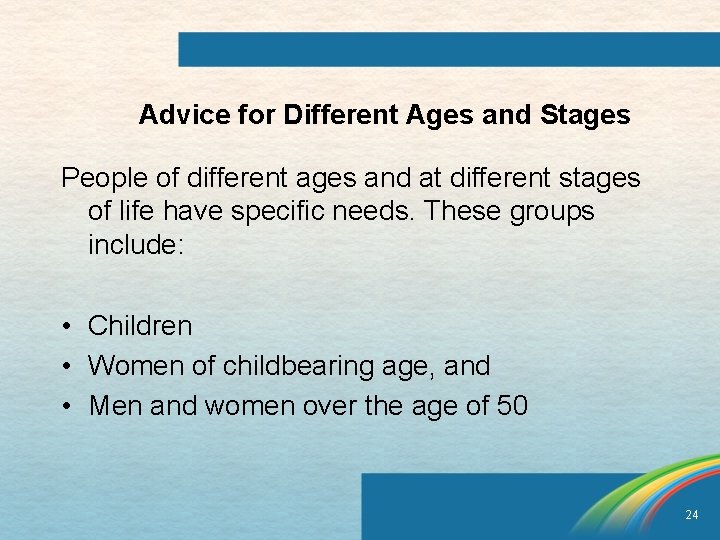 Advice for Different Ages and Stages

People of different ages and at different stages of life have specific needs. These groups include:

• Children
• Women of childbearing age, and
• Men and women over the age of 50

24